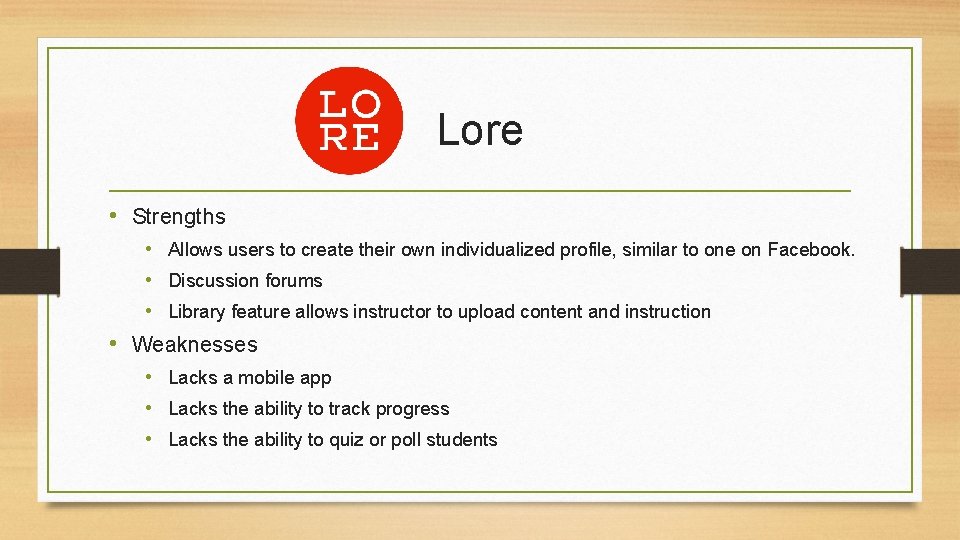 LO
RE

Lore

• Strengths
  • Allows users to create their own individualized profile, similar to one on Facebook.
  • Discussion forums
  • Library feature allows instructor to upload content and instruction
• Weaknesses
  • Lacks a mobile app
  • Lacks the ability to track progress
  • Lacks the ability to quiz or poll students